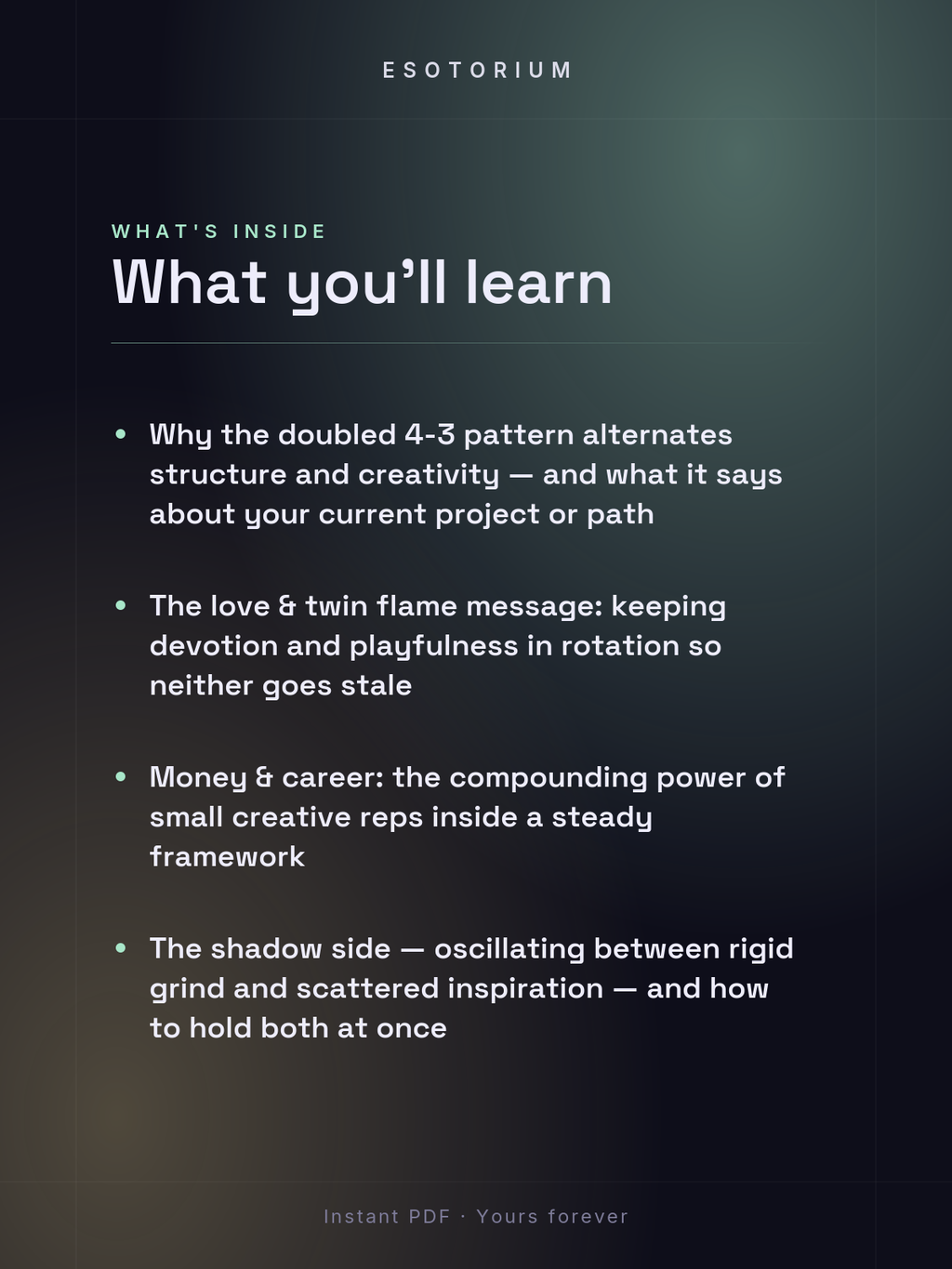 ESOTORIUM

WHAT'S INSIDE

What you'll learn

• Why the doubled 4-3 pattern alternates structure and creativity — and what it says about your current project or path

• The love & twin flame message: keeping devotion and playfulness in rotation so neither goes stale

• Money & career: the compounding power of small creative reps inside a steady framework

• The shadow side — oscillating between rigid grind and scattered inspiration — and how to hold both at once

Instant PDF · Yours forever